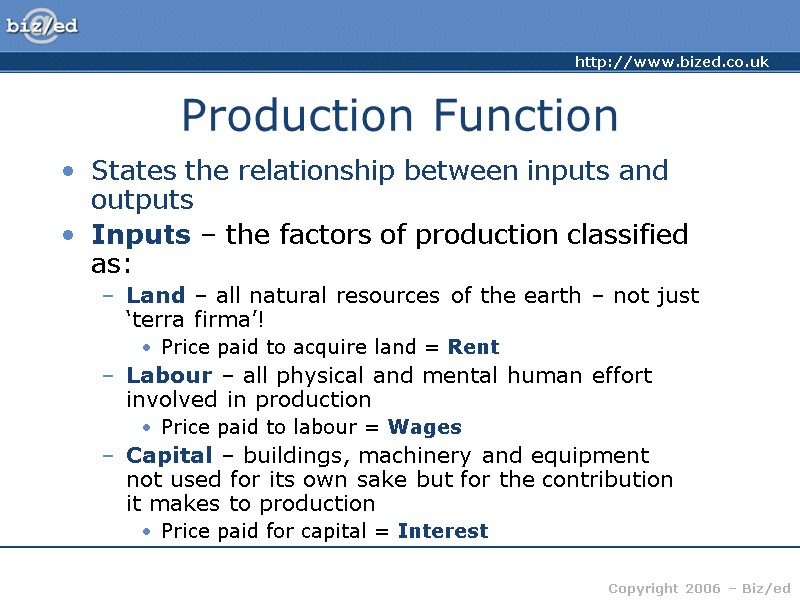 biz/ed

http://www.bized.co.uk

Production Function

• States the relationship between inputs and outputs
• Inputs – the factors of production classified as:
 – Land – all natural resources of the earth – not just 'terra firma'!
  • Price paid to acquire land = Rent
 – Labour – all physical and mental human effort involved in production
  • Price paid to labour = Wages
 – Capital – buildings, machinery and equipment not used for its own sake but for the contribution it makes to production
  • Price paid for capital = Interest

Copyright 2006 – Biz/ed